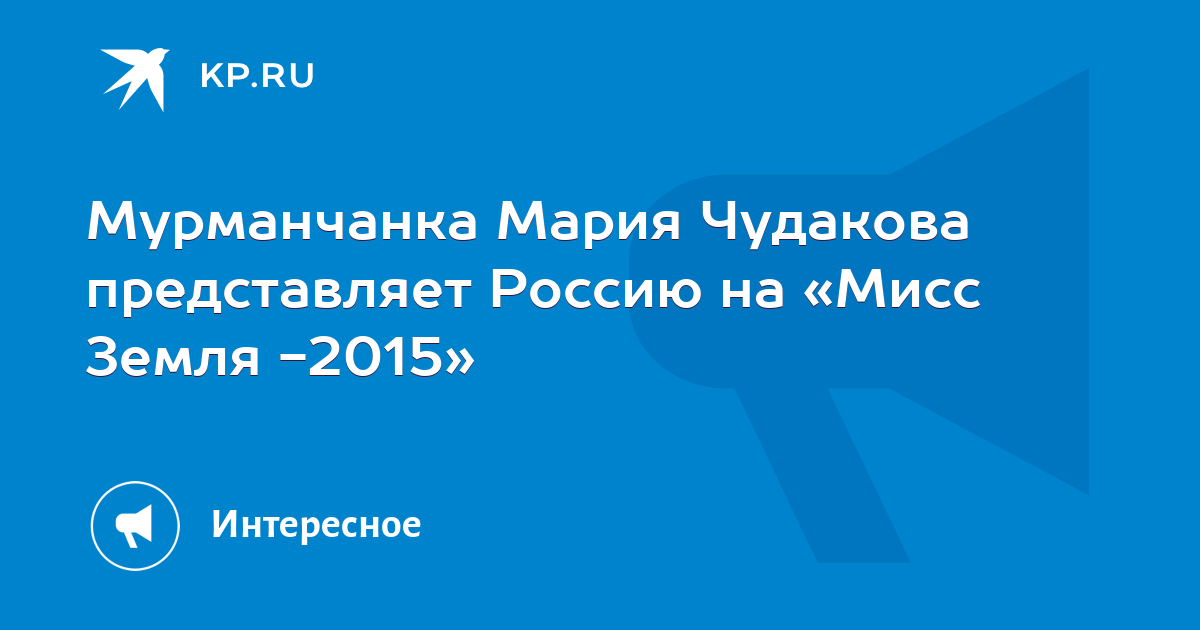 KP.RU

Мурманчанка Мария Чудакова представляет Россию на «Мисс Земля -2015»

Интересное